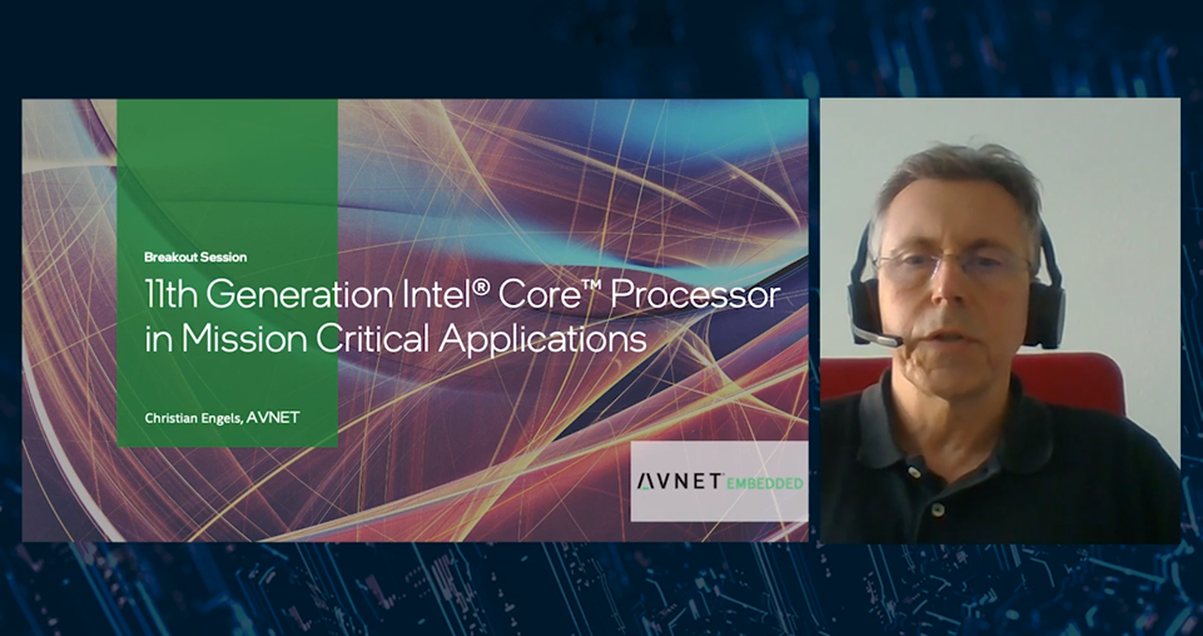 Breakout Session

11th Generation Intel® Core™ Processor in Mission Critical Applications

Christian Engels, AVNET

AVNET EMBEDDED